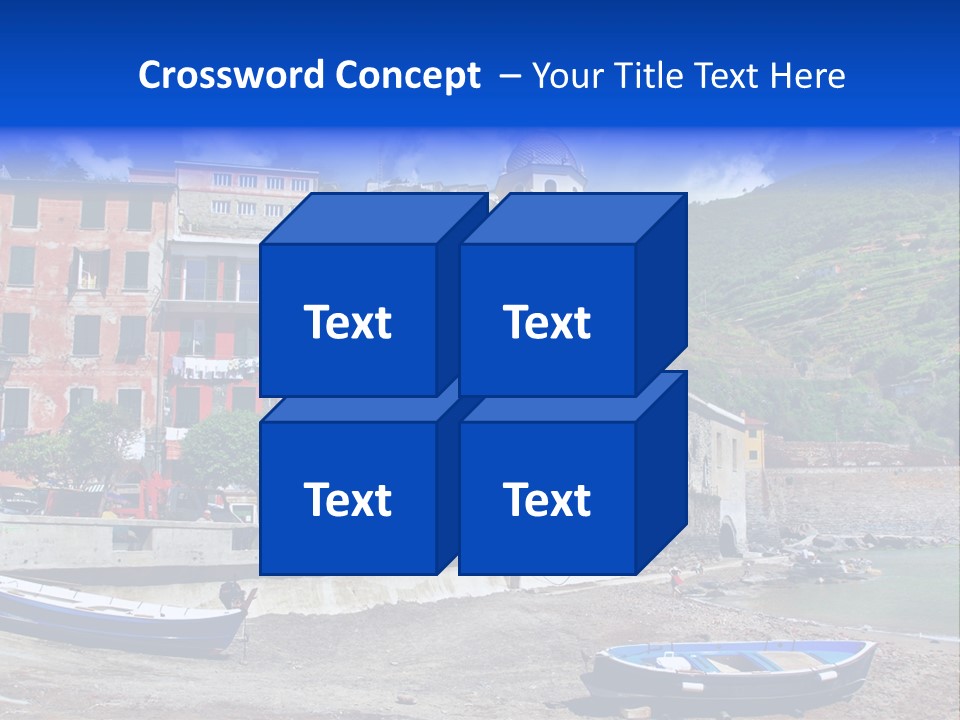 Crossword Concept – Your Title Text Here

Text

Text

Text

Text